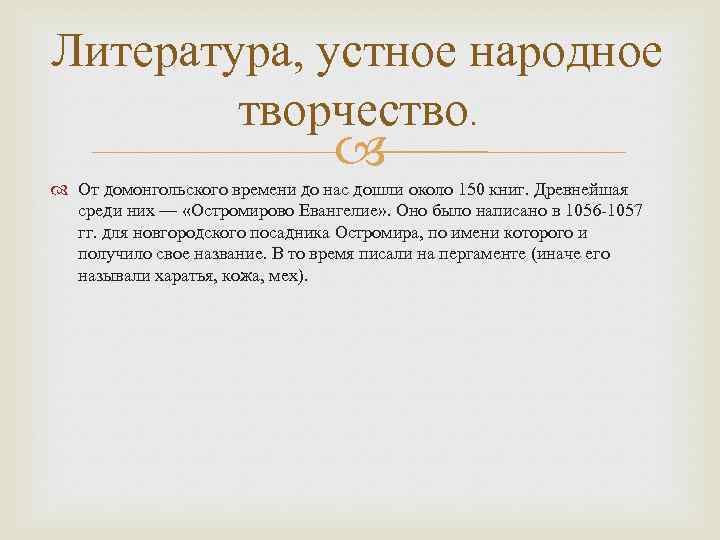 Литература, устное народное творчество.

От домонгольского времени до нас дошли около 150 книг. Древнейшая среди них — «Остромирово Евангелие». Оно было написано в 1056-1057 гг. для новгородского посадника Остромира, по имени которого и получило свое название. В то время писали на пергаменте (иначе его называли харатья, кожа, мех).